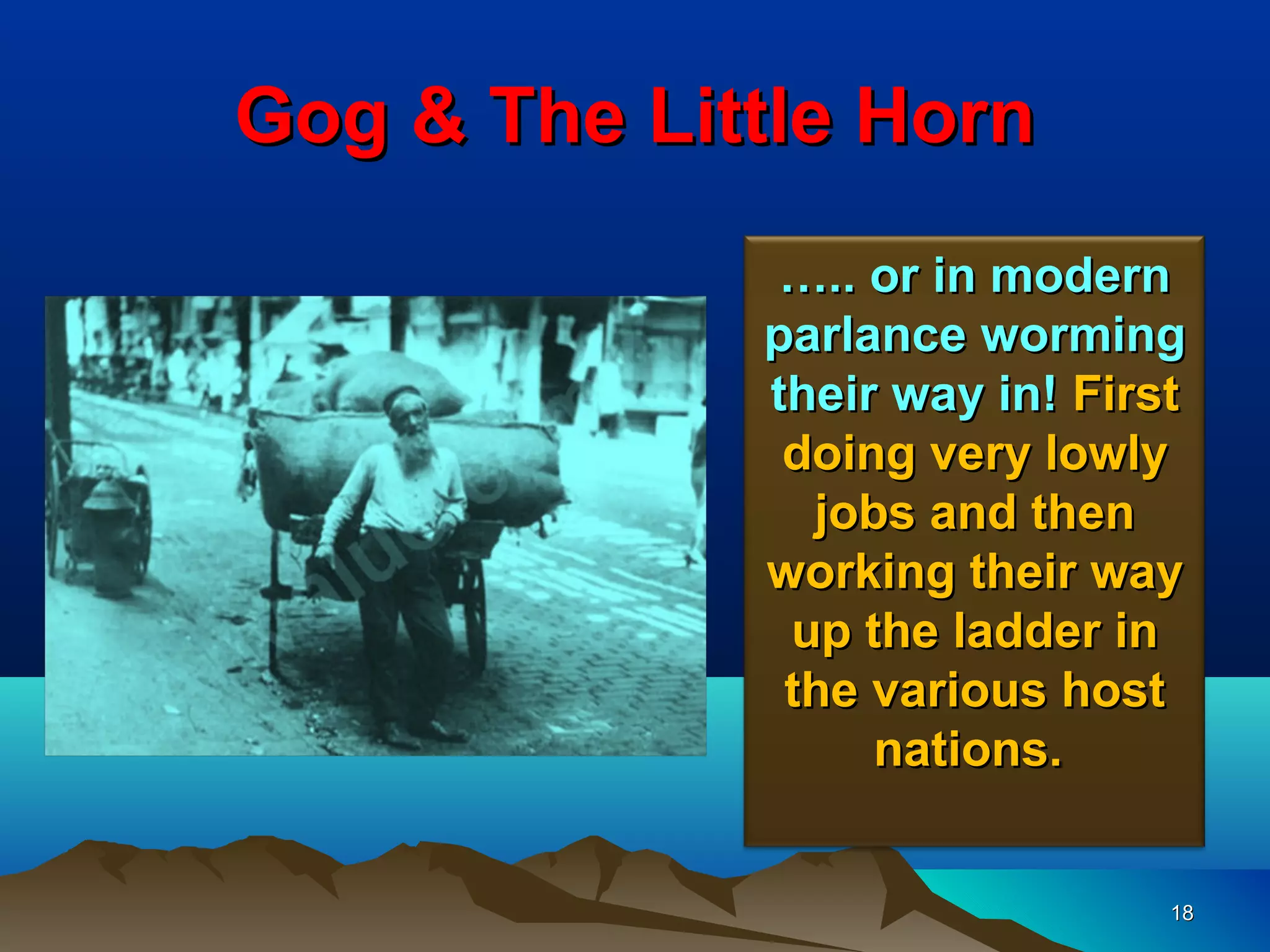 Gog & The Little Horn

….. or in modern parlance worming their way in! First doing very lowly jobs and then working their way up the ladder in the various host nations.

18